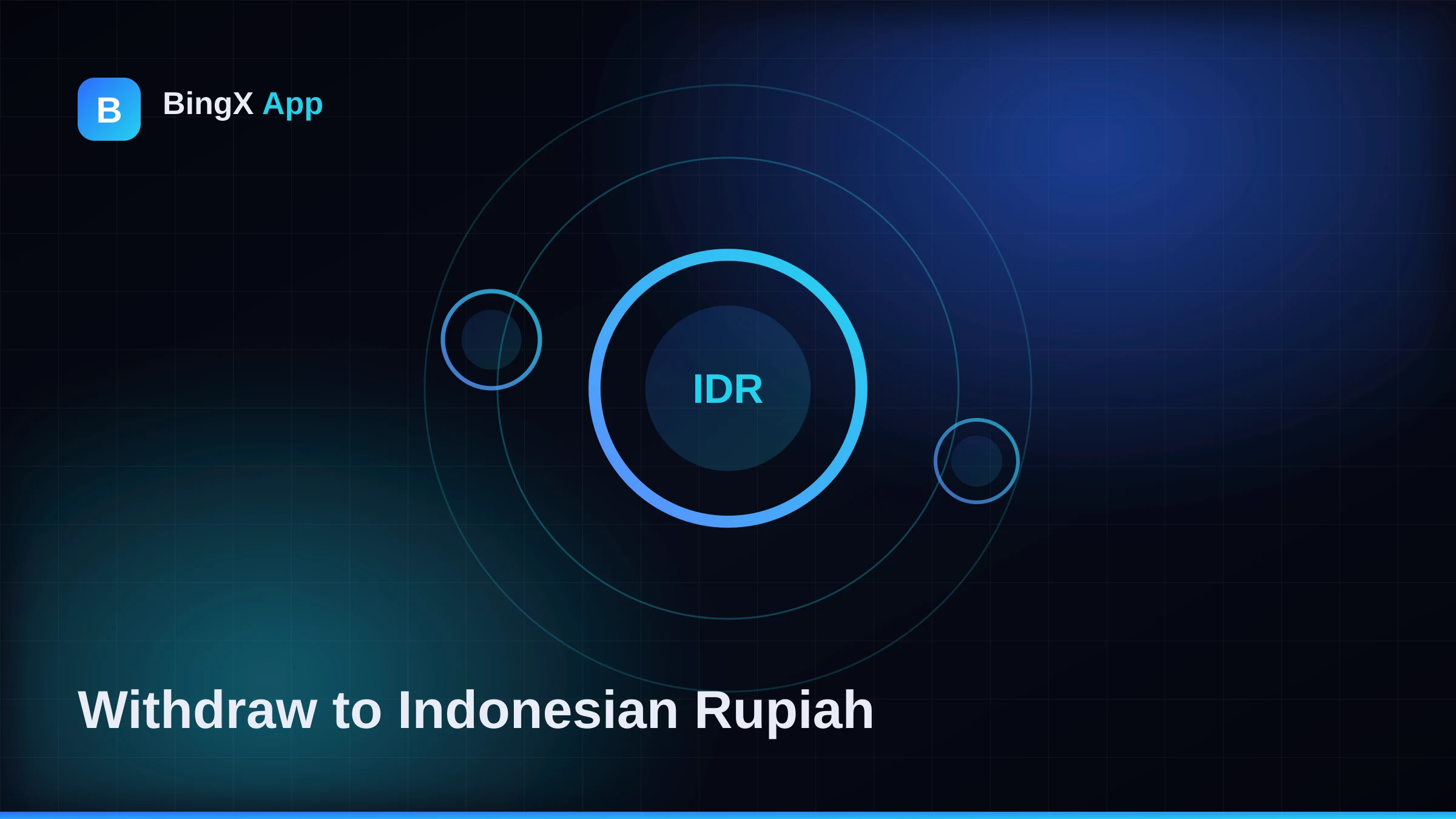 B BingX App

IDR

Withdraw to Indonesian Rupiah